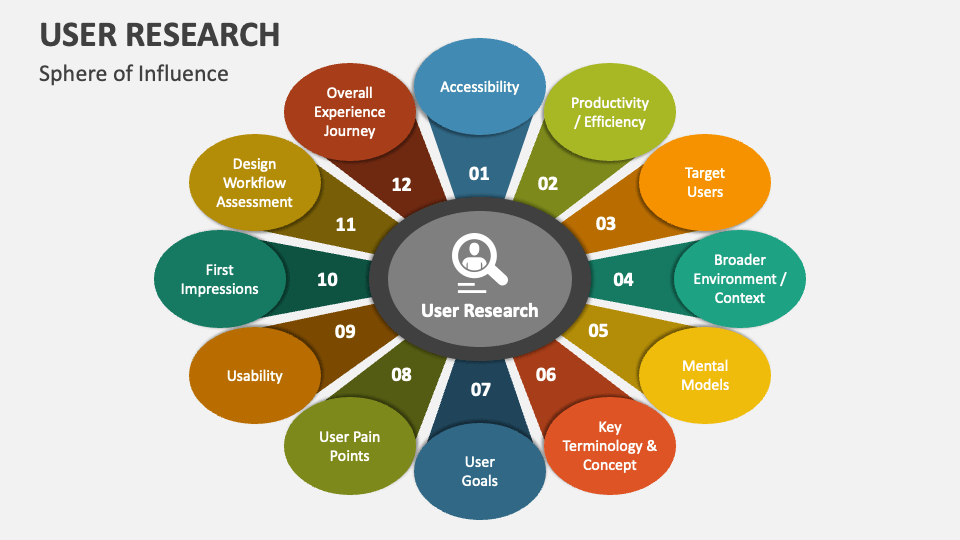 USER RESEARCH

Sphere of Influence

User Research

01 Accessibility

02 Productivity / Efficiency

03 Target Users

04 Broader Environment / Context

05 Mental Models

06 Key Terminology & Concept

07 User Goals

08 User Pain Points

09 Usability

10 First Impressions

11 Design Workflow Assessment

12 Overall Experience Journey